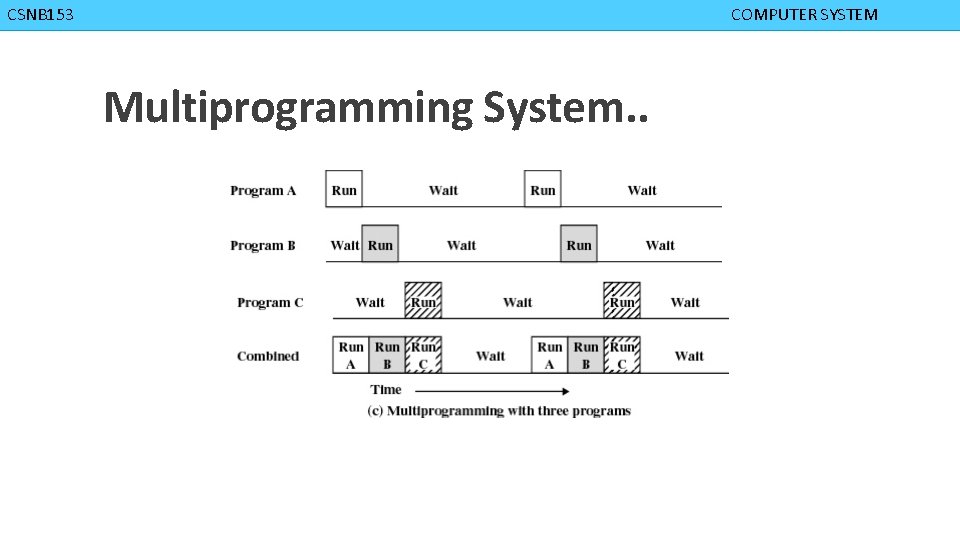 CSNB153

COMPUTER SYSTEM

Multiprogramming System..

Program A Run Wait Run Wait

Program B Wait Run Wait Run Wait

Program C Wait Run Wait Run Wait

Combined Run A Run B Run C Wait Run A Run B Run C Wait

Time

(c) Multiprogramming with three programs